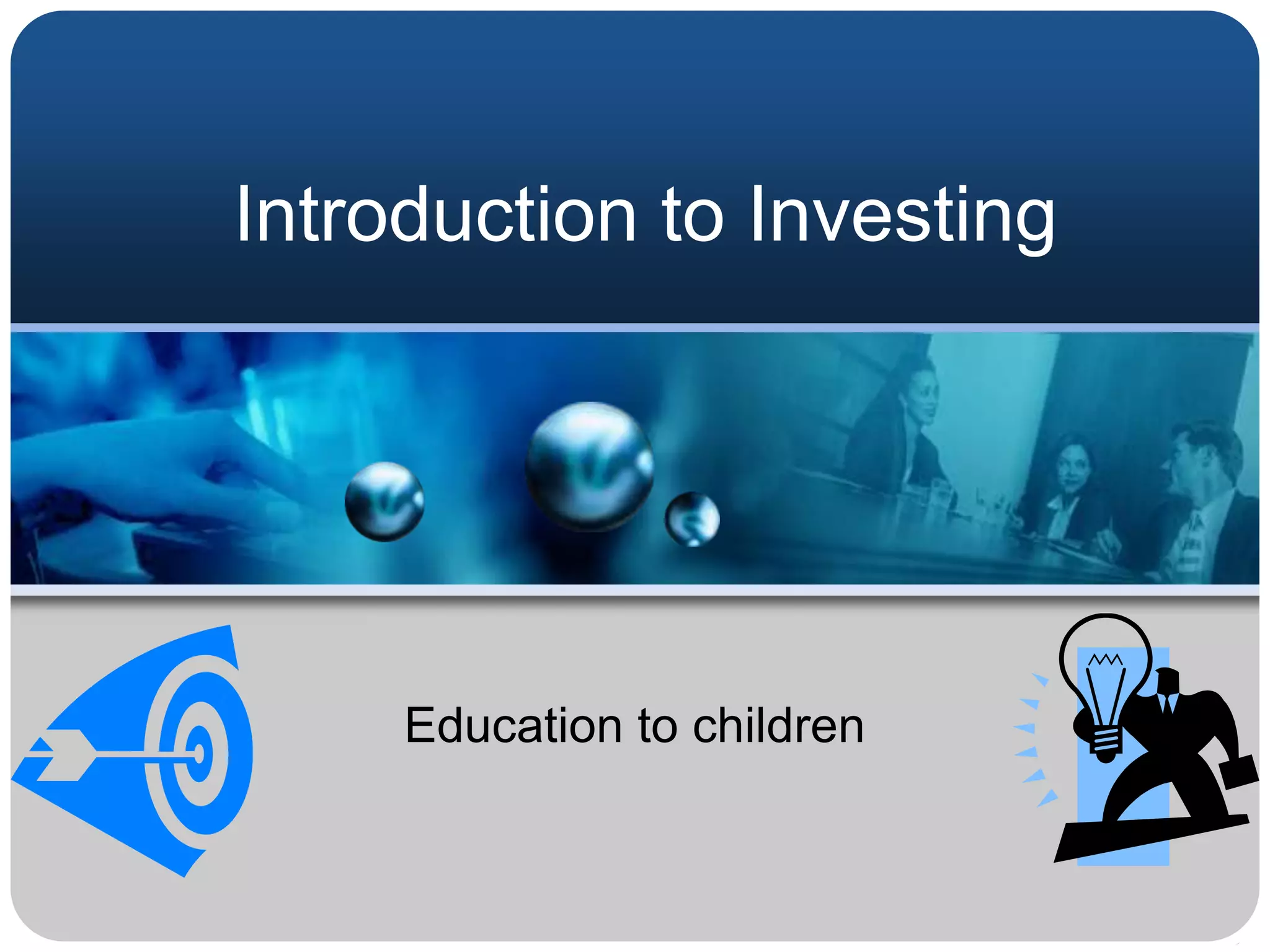 Introduction to Investing

Education to children